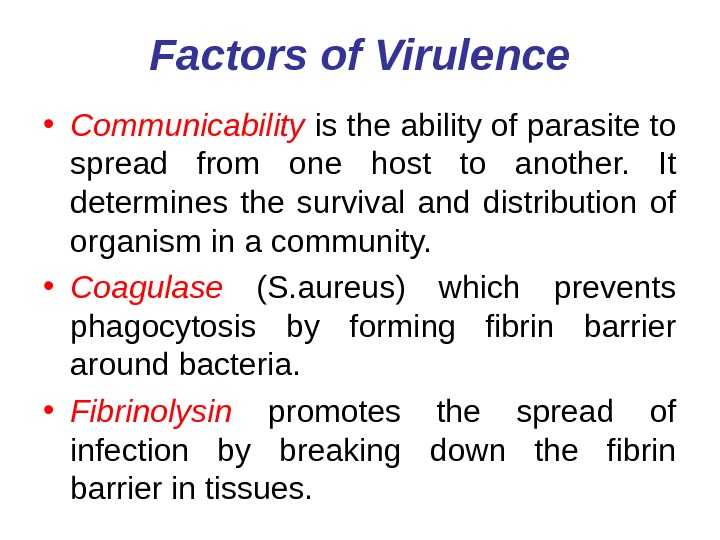 Factors of Virulence

• Communicability is the ability of parasite to spread from one host to another. It determines the survival and distribution of organism in a community.

• Coagulase (S.aureus) which prevents phagocytosis by forming fibrin barrier around bacteria.

• Fibrinolysin promotes the spread of infection by breaking down the fibrin barrier in tissues.